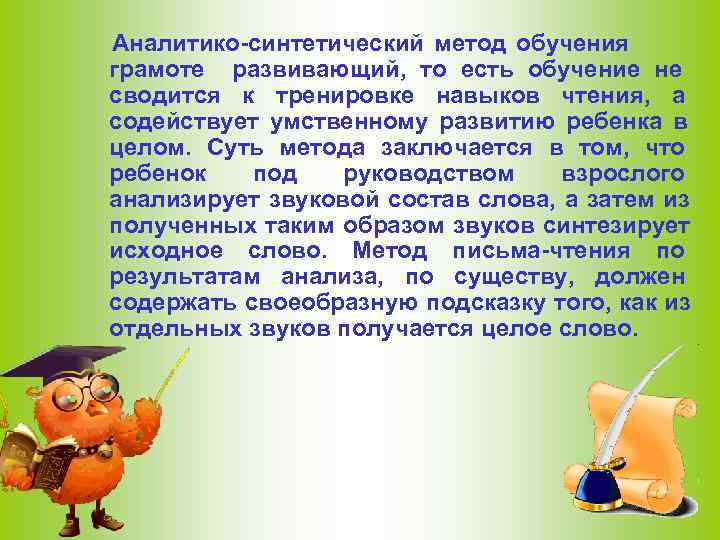 Аналитико-синтетический метод обучения грамоте развивающий, то есть обучение не сводится к тренировке навыков чтения, а содействует умственному развитию ребенка в целом. Суть метода заключается в том, что ребенок под руководством взрослого анализирует звуковой состав слова, а затем из полученных таким образом звуков синтезирует исходное слово. Метод письма-чтения по результатам анализа, по существу, должен содержать своеобразную подсказку того, как из отдельных звуков получается целое слово.